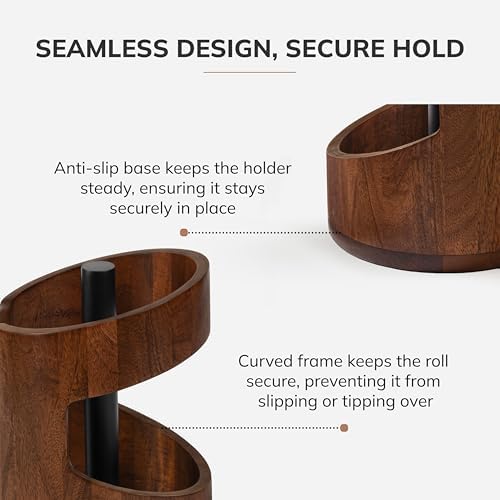 SEAMLESS DESIGN, SECURE HOLD

Anti-slip base keeps the holder steady, ensuring it stays securely in place

Curved frame keeps the roll secure, preventing it from slipping or tipping over